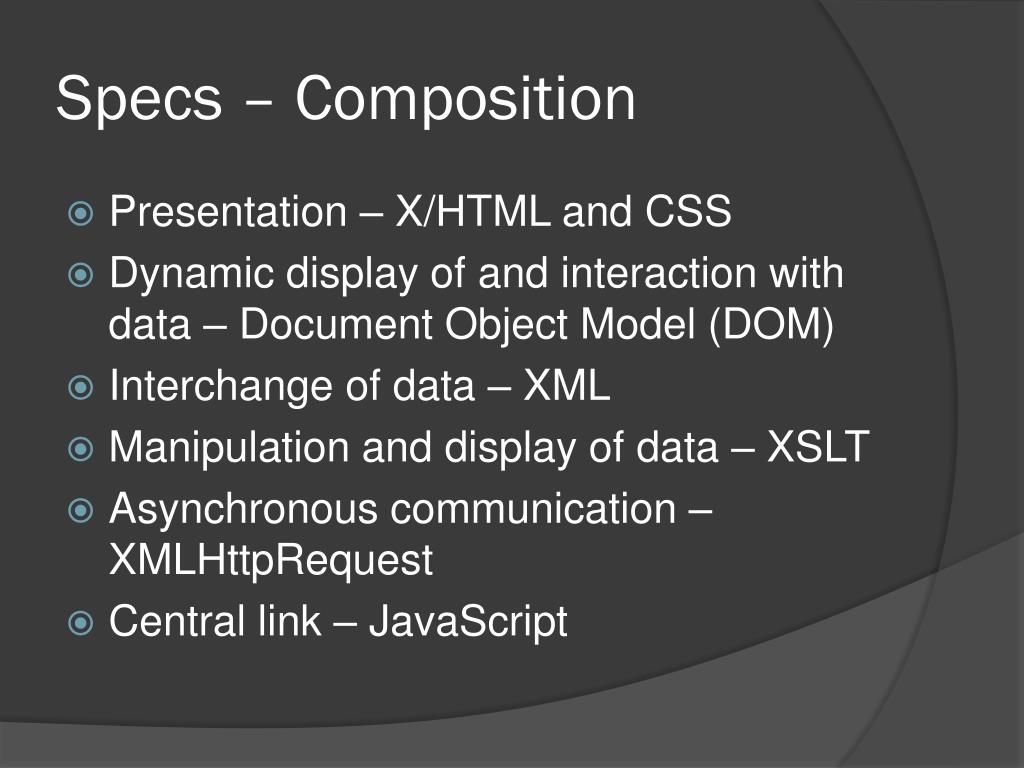 Specs – Composition

Presentation – X/HTML and CSS

Dynamic display of and interaction with data – Document Object Model (DOM)

Interchange of data – XML

Manipulation and display of data – XSLT

Asynchronous communication – XMLHttpRequest

Central link – JavaScript